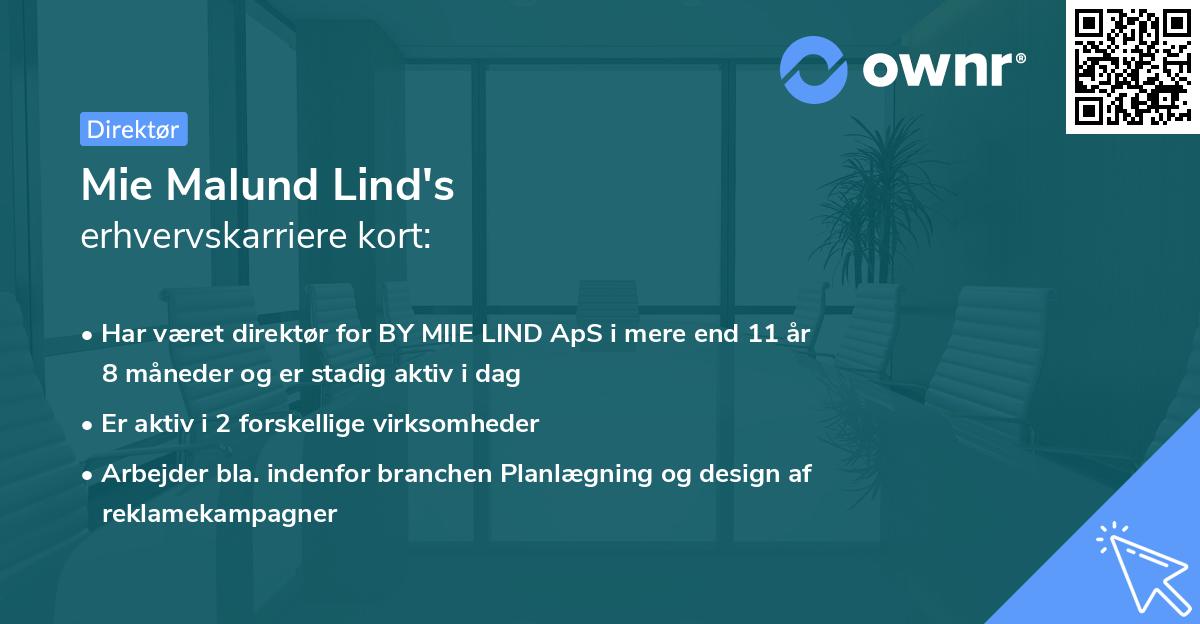 ownr®

Direktør

Mie Malund Lind's
erhvervskarriere kort:

• Har været direktør for BY MIIE LIND ApS i mere end 11 år 8 måneder og er stadig aktiv i dag

• Er aktiv i 2 forskellige virksomheder

• Arbejder bla. indenfor branchen Planlægning og design af reklamekampagner